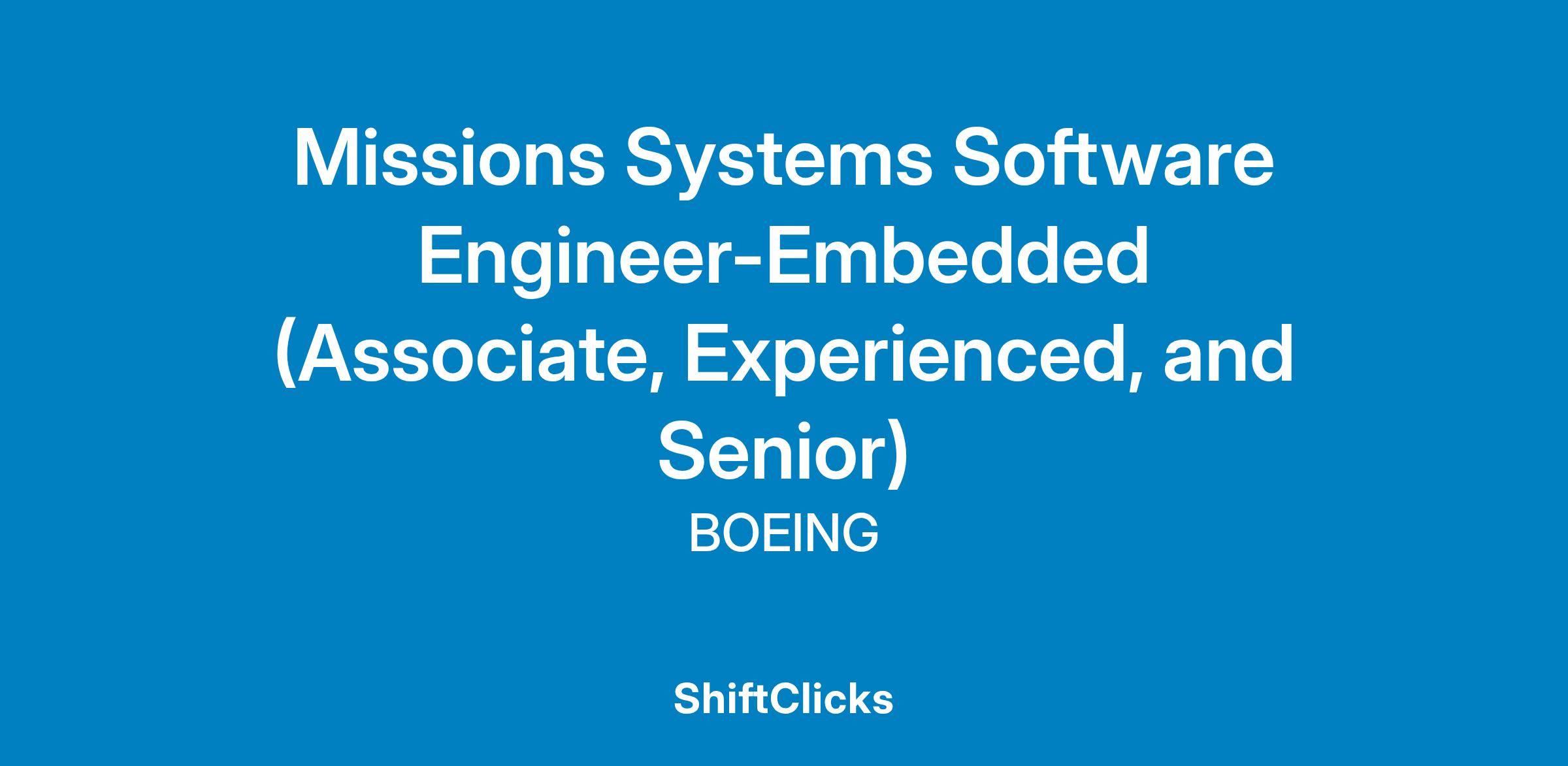 Missions Systems Software Engineer-Embedded (Associate, Experienced, and Senior)

BOEING

ShiftClicks